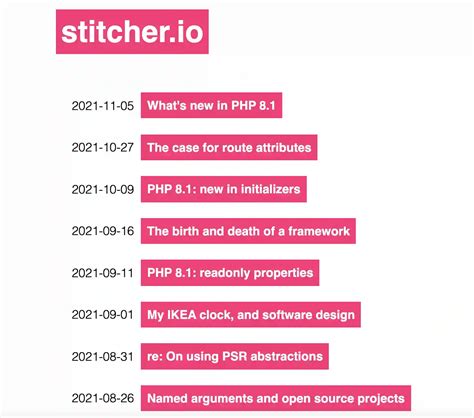 stitcher.io

2021-11-05 What's new in PHP 8.1

2021-10-27 The case for route attributes

2021-10-09 PHP 8.1: new in initializers

2021-09-16 The birth and death of a framework

2021-09-11 PHP 8.1: readonly properties

2021-09-01 My IKEA clock, and software design

2021-08-31 re: On using PSR abstractions

2021-08-26 Named arguments and open source projects